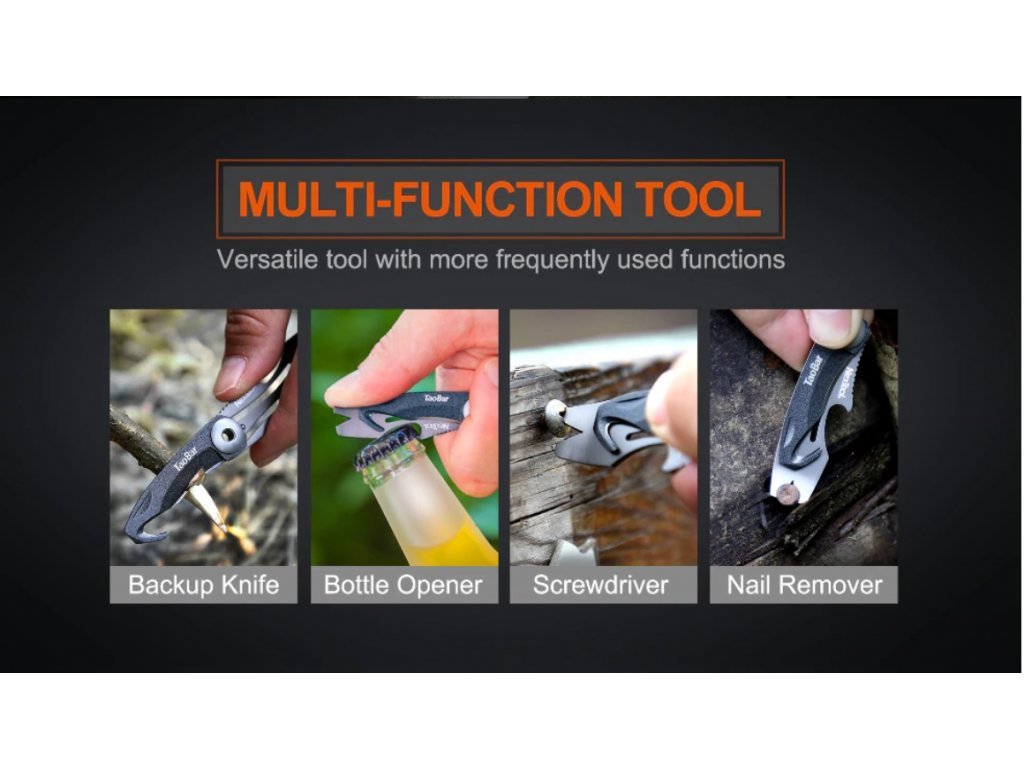 MULTI-FUNCTION TOOL

Versatile tool with more frequently used functions

TaoBar

Backup Knife

TaoBar

Bottle Opener

Screwdriver

TaoBar

Nail Remover